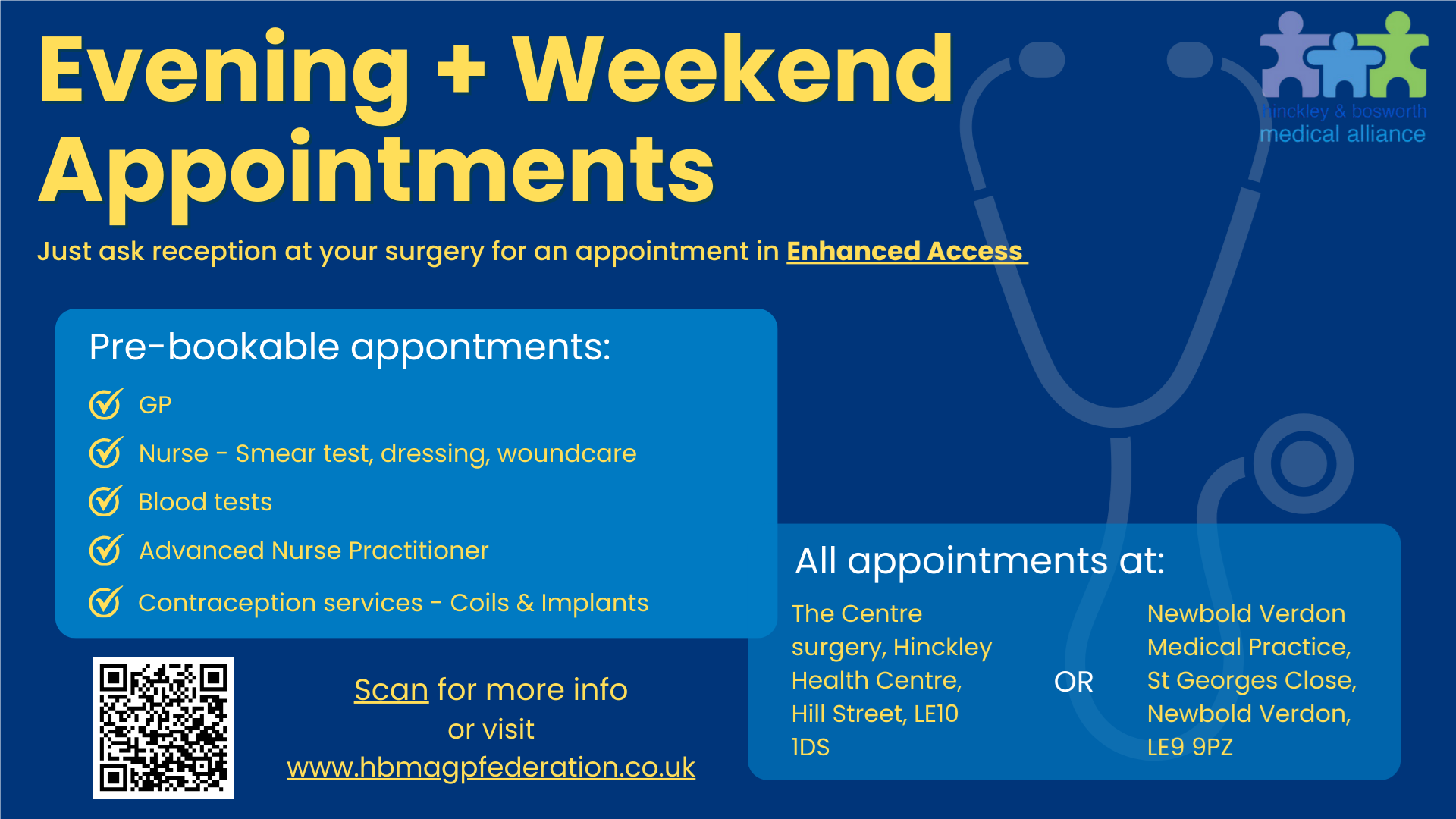 Evening + Weekend Appointments

hinckley & bosworth medical alliance

Just ask reception at your surgery for an appointment in Enhanced Access

Pre-bookable appontments:

GP

Nurse - Smear test, dressing, woundcare

Blood tests

Advanced Nurse Practitioner

Contraception services - Coils & Implants

Scan for more info or visit www.hbmagpfederation.co.uk

All appointments at:

The Centre surgery, Hinckley Health Centre, Hill Street, LE10 1DS

OR

Newbold Verdon Medical Practice, St Georges Close, Newbold Verdon, LE9 9PZ